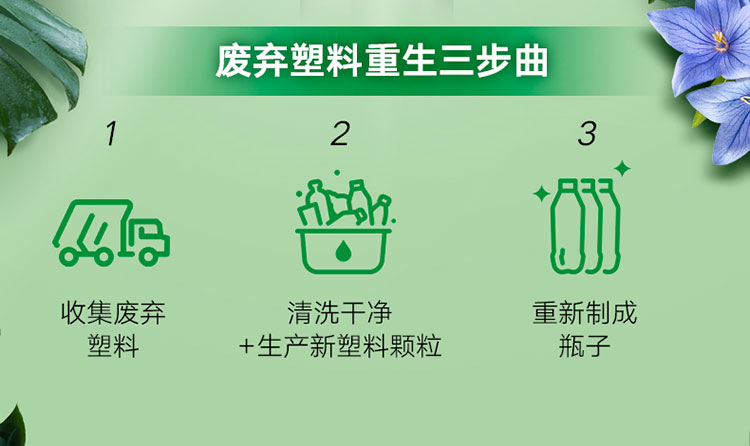 废弃塑料重生三步曲

1

收集废弃塑料

2

清洗干净
+生产新塑料颗粒

3

重新制成瓶子